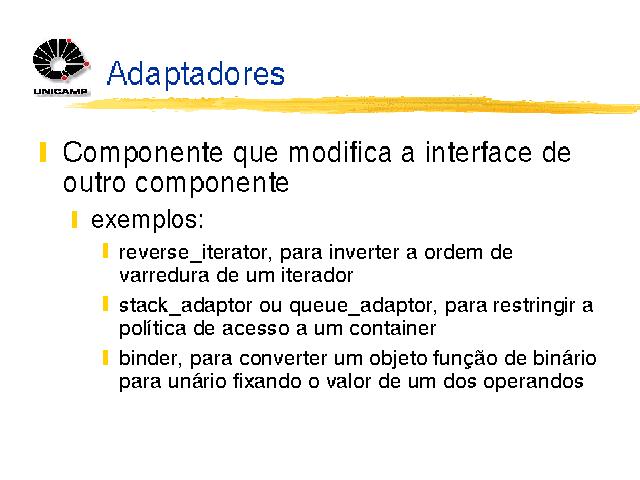 UNICAMP

Adaptadores

Componente que modifica a interface de outro componente

exemplos:

reverse_iterator, para inverter a ordem de varredura de um iterador

stack_adaptor ou queue_adaptor, para restringir a política de acesso a um container

binder, para converter um objeto função de binário para unário fixando o valor de um dos operandos